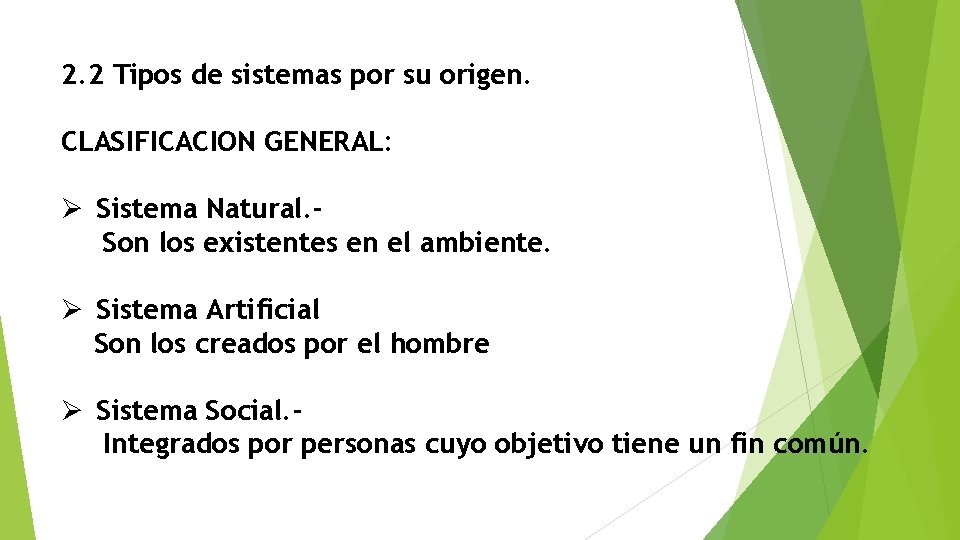 2.2 Tipos de sistemas por su origen.

CLASIFICACION GENERAL:

➢ Sistema Natural.-
Son los existentes en el ambiente.

➢ Sistema Artificial
Son los creados por el hombre

➢ Sistema Social.-
Integrados por personas cuyo objetivo tiene un fin común.